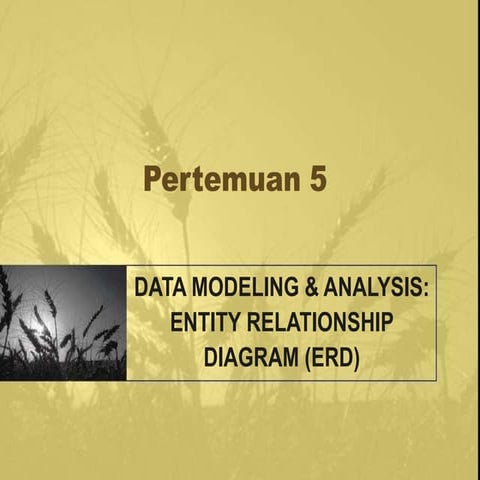 Pertemuan 5

DATA MODELING & ANALYSIS: ENTITY RELATIONSHIP DIAGRAM (ERD)